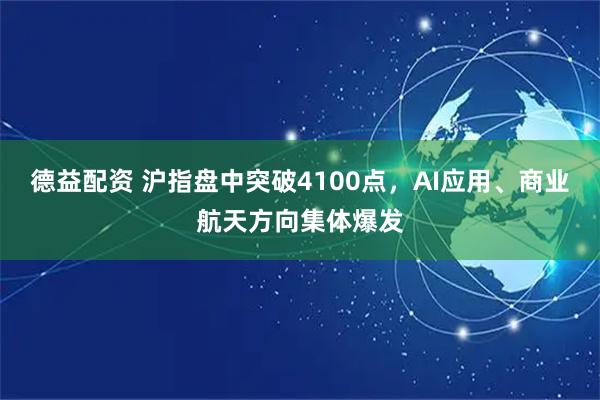 德益配资 沪指盘中突破4100点，AI应用、商业航天方向集体爆发